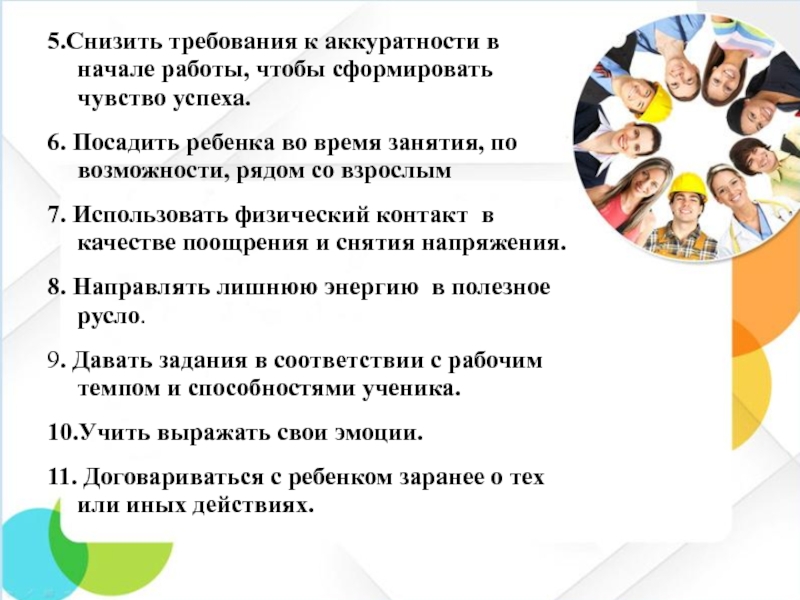 5.Снизить требования к аккуратности в начале работы, чтобы сформировать чувство успеха.

6. Посадить ребенка во время занятия, по возможности, рядом со взрослым

7. Использовать физический контакт в качестве поощрения и снятия напряжения.

8. Направлять лишнюю энергию в полезное русло.

9. Давать задания в соответствии с рабочим темпом и способностями ученика.

10.Учить выражать свои эмоции.

11. Договариваться с ребенком заранее о тех или иных действиях.